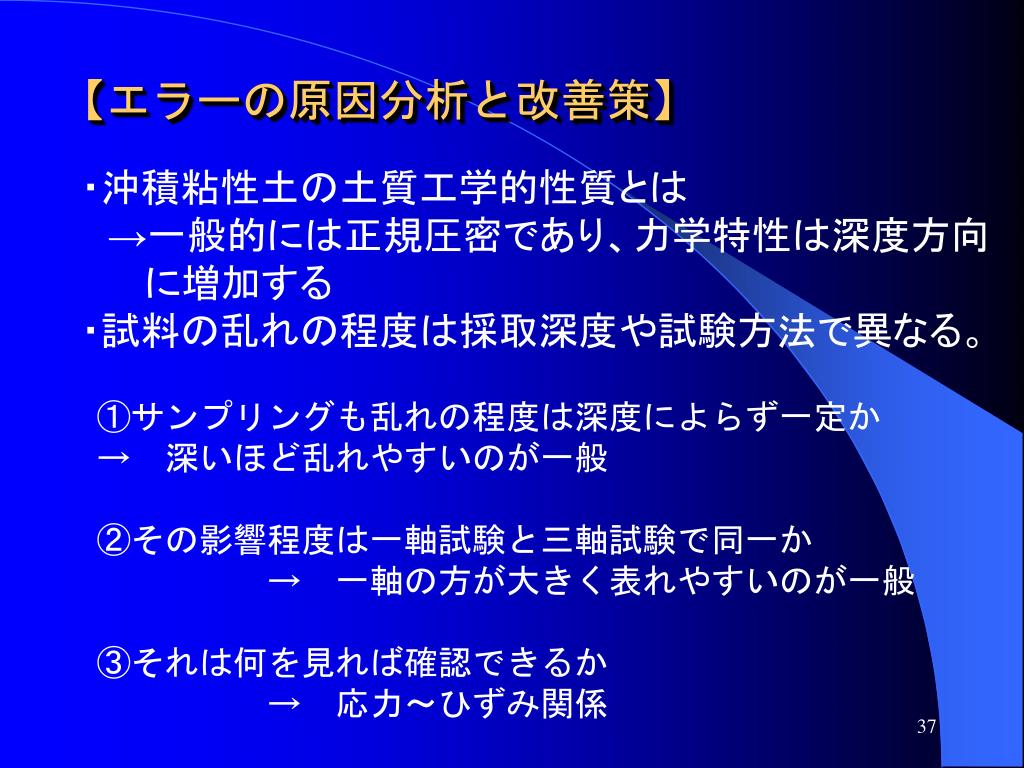 【エラーの原因分析と改善策】

・沖積粘性土の土質工学的性質とは
→一般的には正規圧密であり、力学特性は深度方向に増加する
・試料の乱れの程度は採取深度や試験方法で異なる。

①サンプリングも乱れの程度は深度によらず一定か
→　深いほど乱れやすいのが一般

②その影響程度は一軸試験と三軸試験で同一か
→　一軸の方が大きく表れやすいのが一般

③それは何を見れば確認できるか
→　応力～ひずみ関係

37